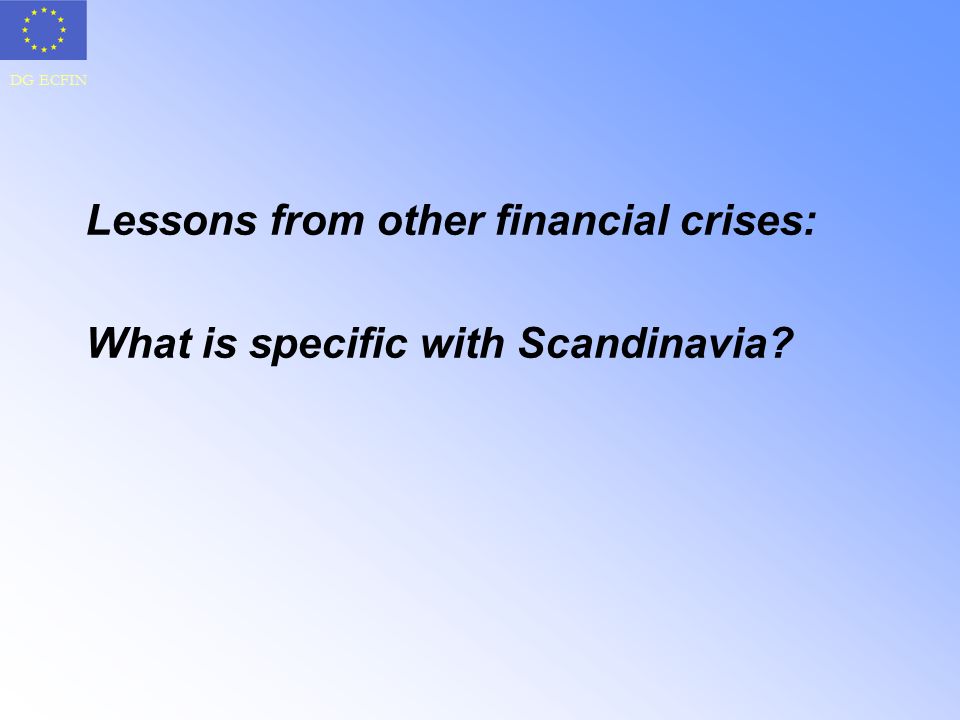 DG ECFIN

Lessons from other financial crises:

What is specific with Scandinavia?